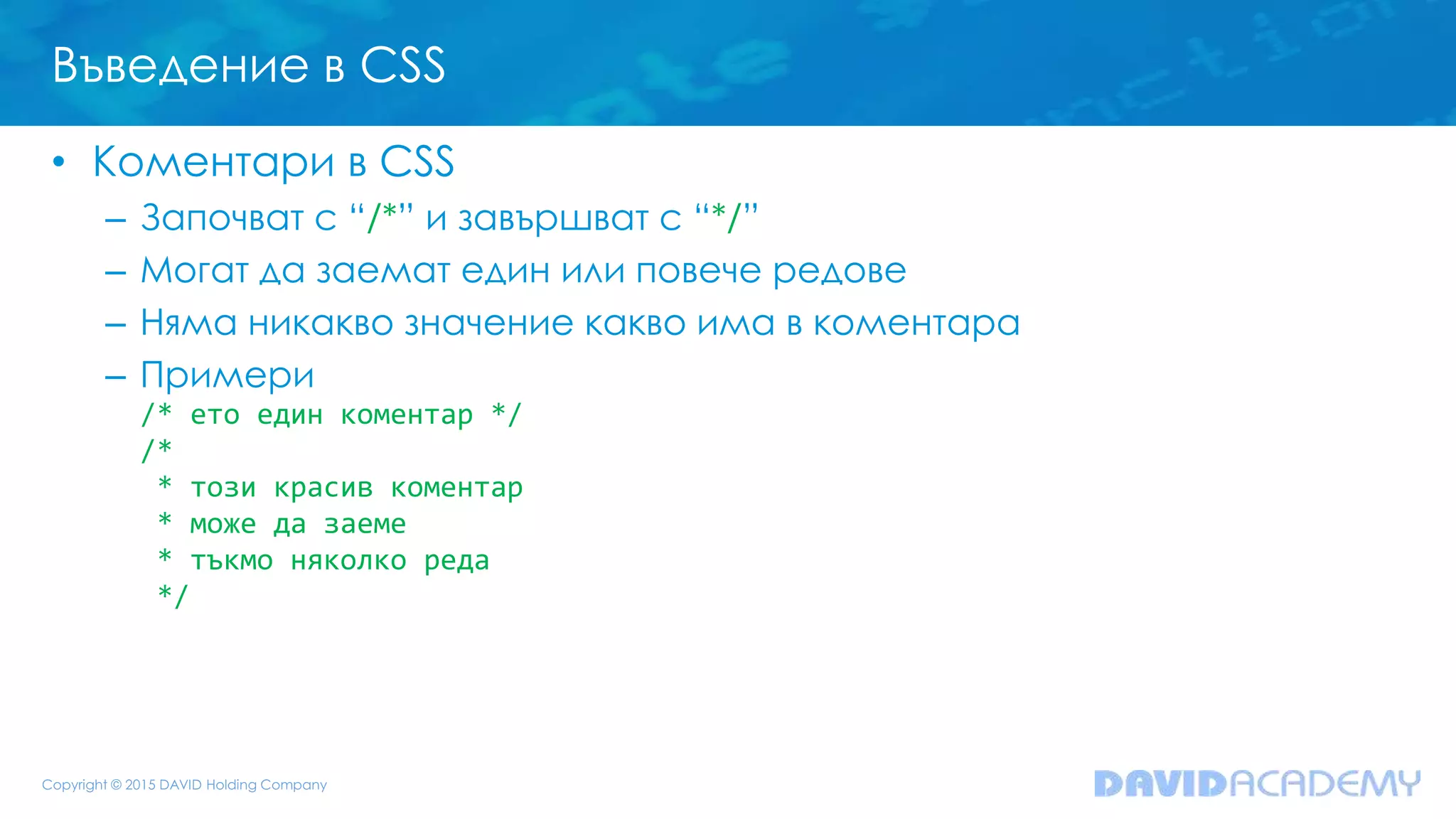 Въведение в CSS

• Коментари в CSS
 – Започват с "/*" и завършват с "*/"
 – Могат да заемат един или повече редове
 – Няма никакво значение какво има в коментара
 – Примери

/* ето един коментар */
/*
 * този красив коментар
 * може да заеме
 * тъкмо няколко реда
 */

Copyright © 2015 DAVID Holding Company

DAVIDACADEMY